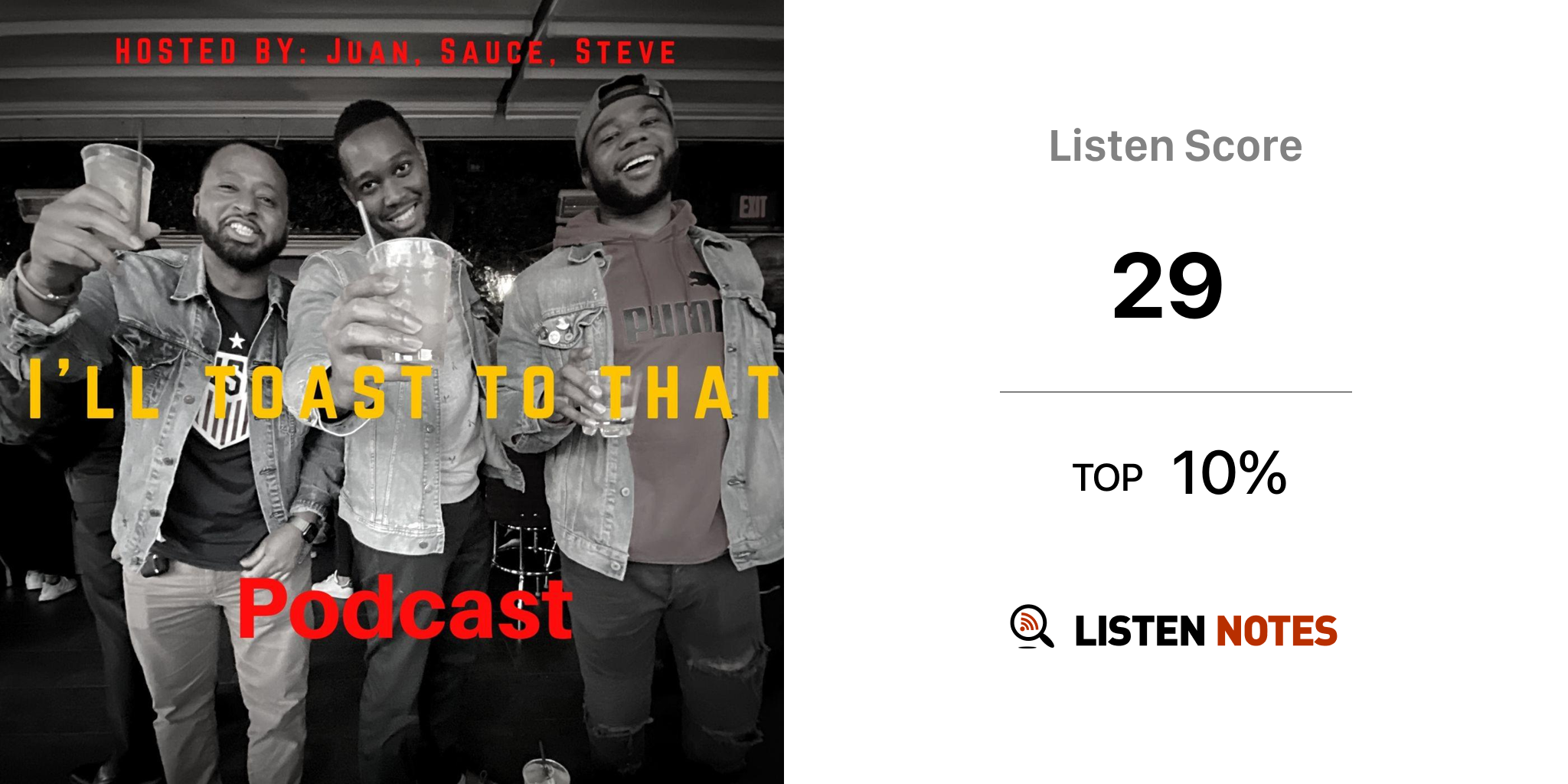 HOSTED BY: JUAN, SAUCE, STEVE

EXIT

PUMA

I'LL TOAST TO THAT

Podcast

Listen Score

29

TOP 10%

LISTEN NOTES